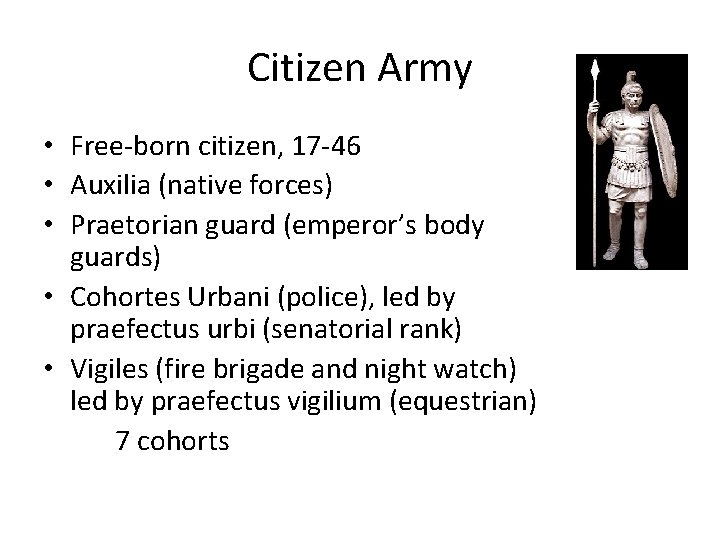 Citizen Army

• Free-born citizen, 17-46
• Auxilia (native forces)
• Praetorian guard (emperor's body guards)
• Cohortes Urbani (police), led by praefectus urbi (senatorial rank)
• Vigiles (fire brigade and night watch) led by praefectus vigilium (equestrian)

7 cohorts